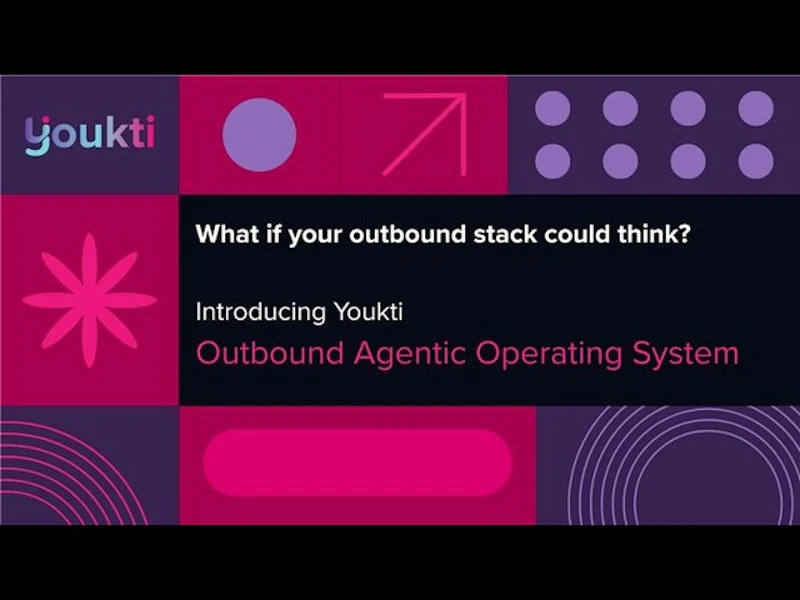 youkti

What if your outbound stack could think?

Introducing Youkti

Outbound Agentic Operating System